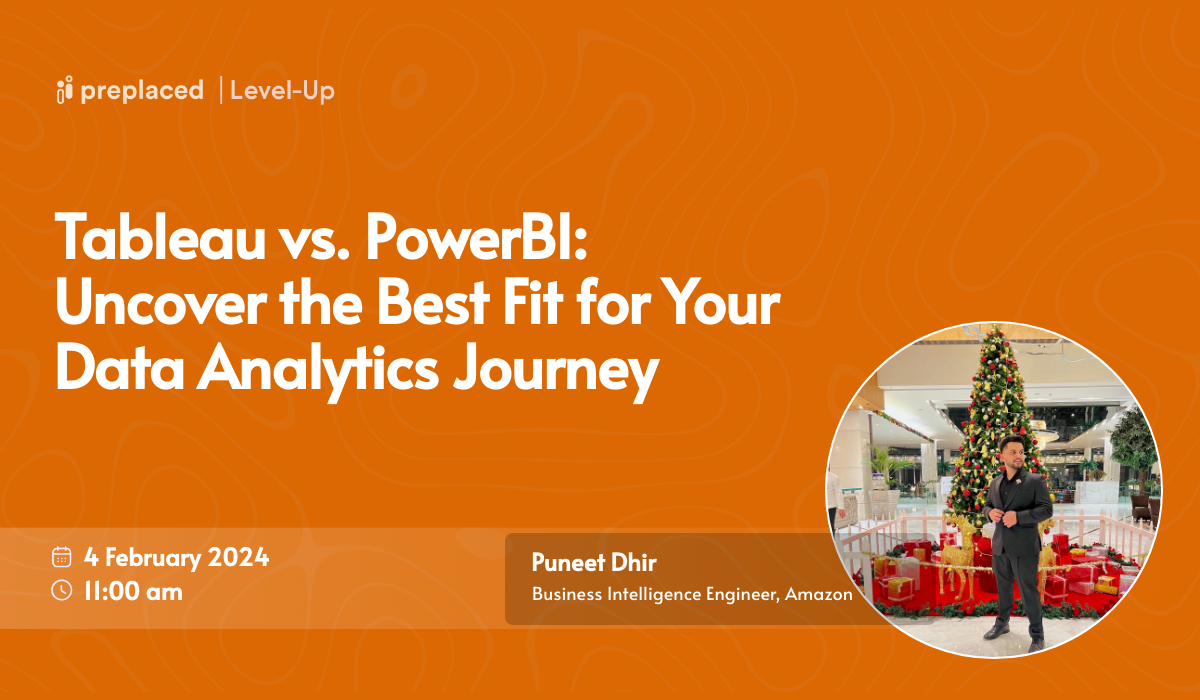 preplaced | Level-Up

Tableau vs. PowerBI: Uncover the Best Fit for Your Data Analytics Journey

4 February 2024
11:00 am

Puneet Dhir
Business Intelligence Engineer, Amazon